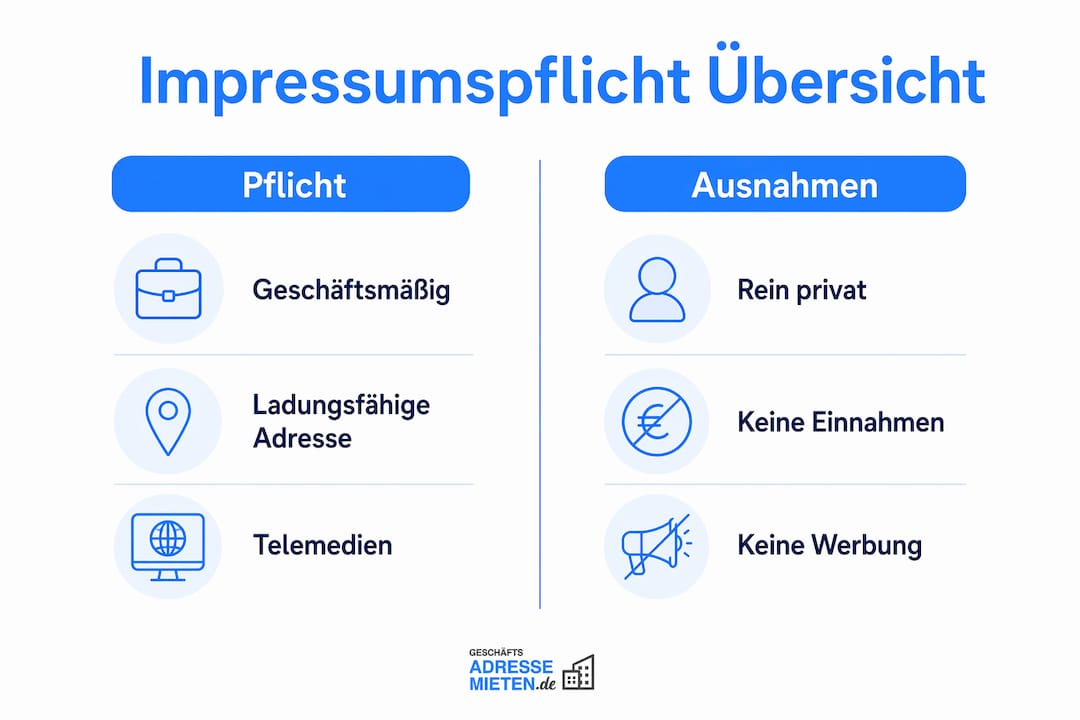 Impressumspflicht Übersicht

Pflicht

Geschäftsmäßig

Ladungsfähige Adresse

Telemedien

Ausnahmen

Rein privat

Keine Einnahmen

Keine Werbung

GESCHÄFTS ADRESSE MIETEN.de